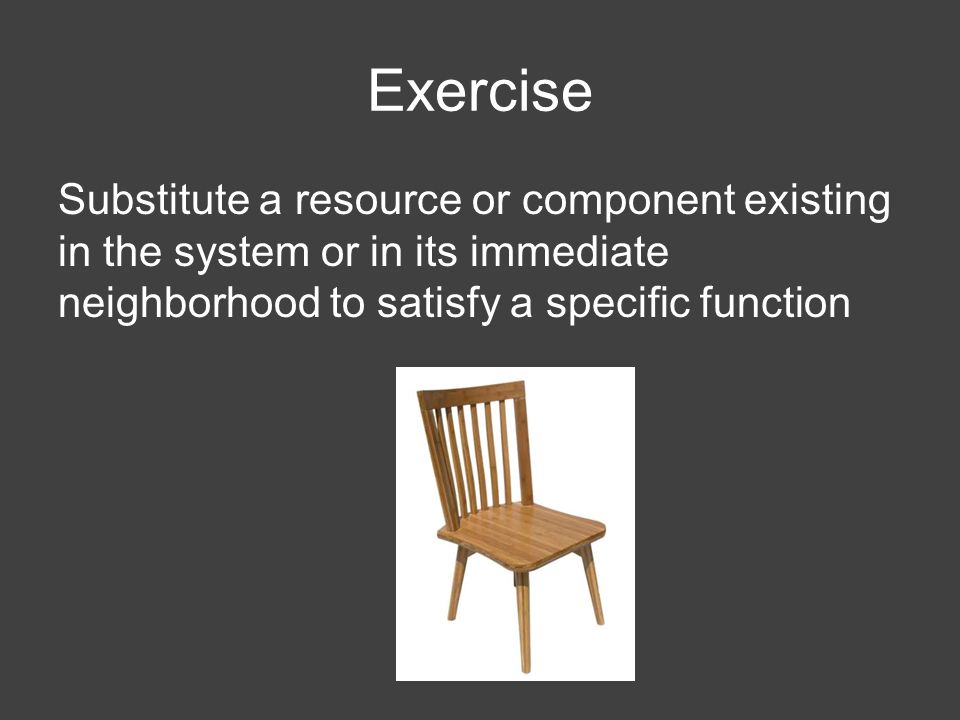 Exercise

Substitute a resource or component existing in the system or in its immediate neighborhood to satisfy a specific function